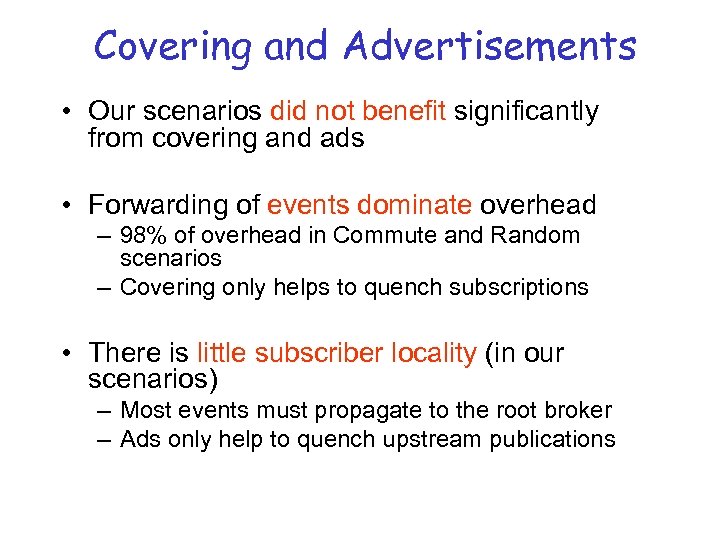 Covering and Advertisements

• Our scenarios did not benefit significantly from covering and ads

• Forwarding of events dominate overhead
– 98% of overhead in Commute and Random scenarios
– Covering only helps to quench subscriptions

• There is little subscriber locality (in our scenarios)
– Most events must propagate to the root broker
– Ads only help to quench upstream publications